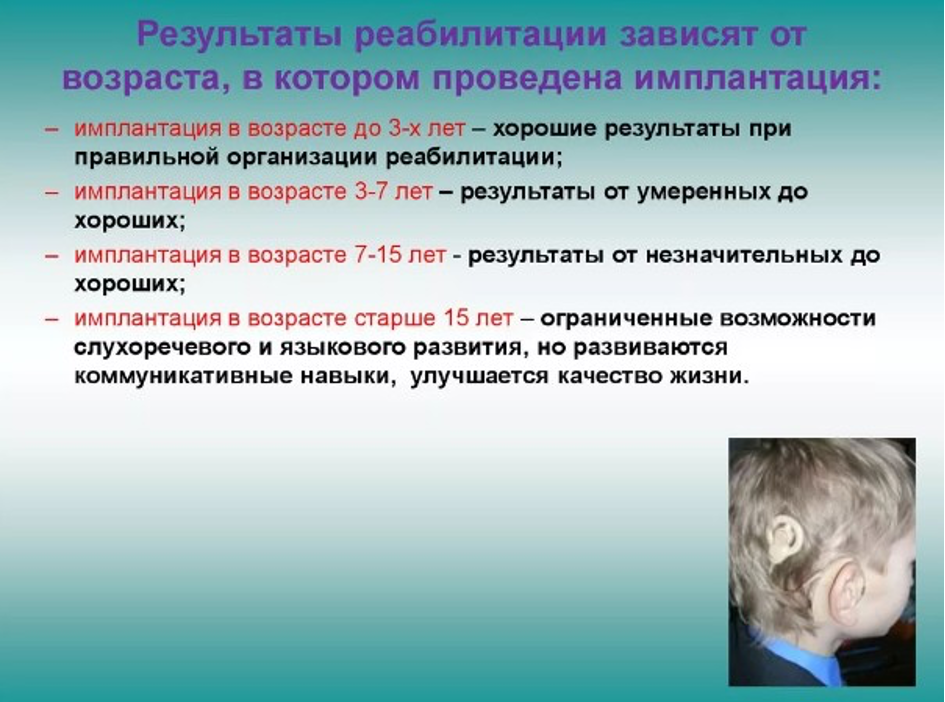 Результаты реабилитации зависят от возраста, в котором проведена имплантация:

– имплантация в возрасте до 3-х лет – хорошие результаты при правильной организации реабилитации;

– имплантация в возрасте 3-7 лет – результаты от умеренных до хороших;

– имплантация в возрасте 7-15 лет - результаты от незначительных до хороших;

– имплантация в возрасте старше 15 лет – ограниченные возможности слухоречевого и языкового развития, но развиваются коммуникативные навыки, улучшается качество жизни.